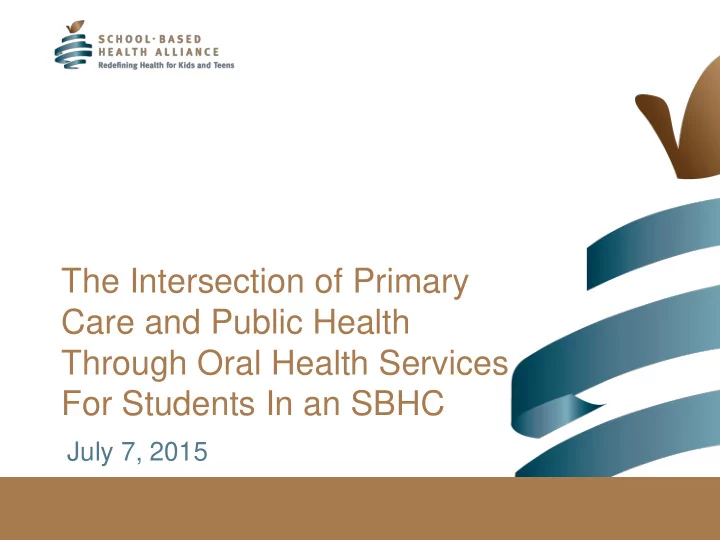 SCHOOL·BASED
HEALTH ALLIANCE
Redefining Health for Kids and Teens

The Intersection of Primary Care and Public Health Through Oral Health Services For Students In an SBHC

July 7, 2015